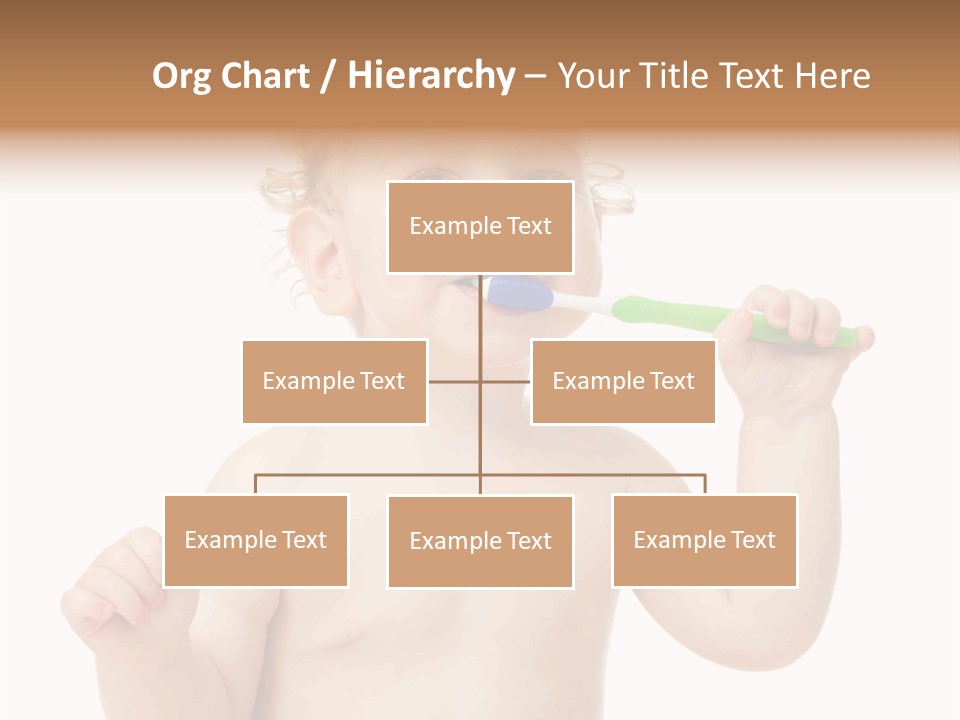 Org Chart / Hierarchy – Your Title Text Here

Example Text

Example Text

Example Text

Example Text

Example Text

Example Text